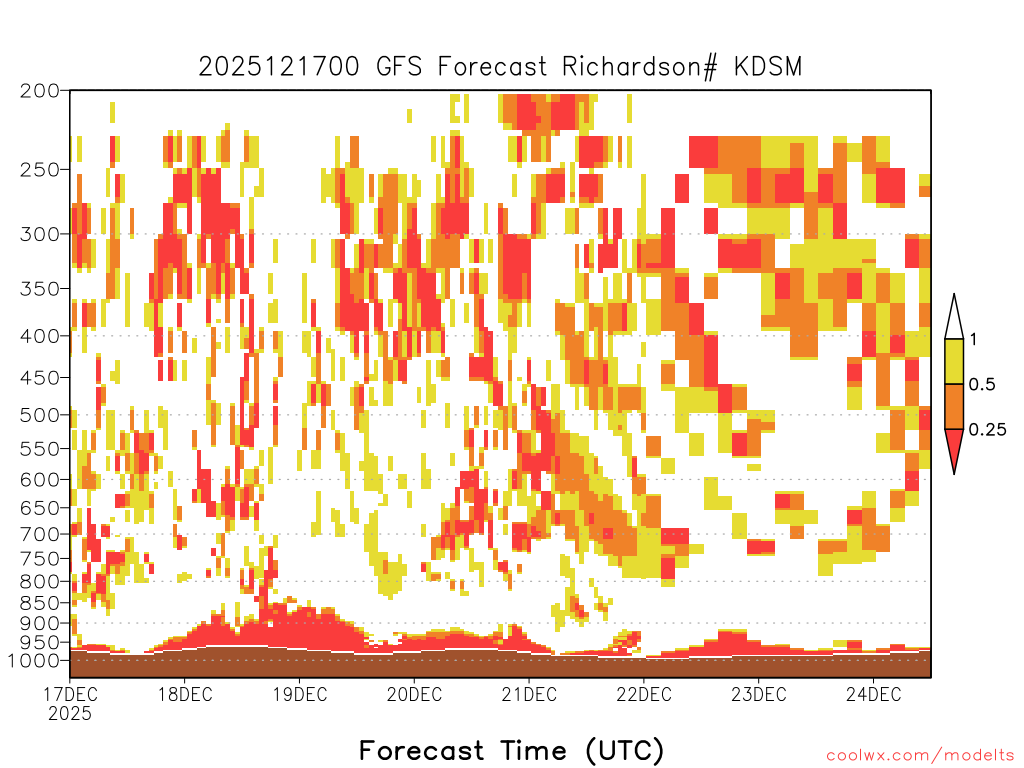 2025121700 GFS Forecast Richardson# KDSM

200
250
300
350
400
450
500
550
600
650
700
750
800
850
900
950
1000

1
0.5
0.25

17DEC
2025
18DEC
19DEC
20DEC
21DEC
22DEC
23DEC
24DEC

Forecast Time (UTC)

coolwx.com/modelts